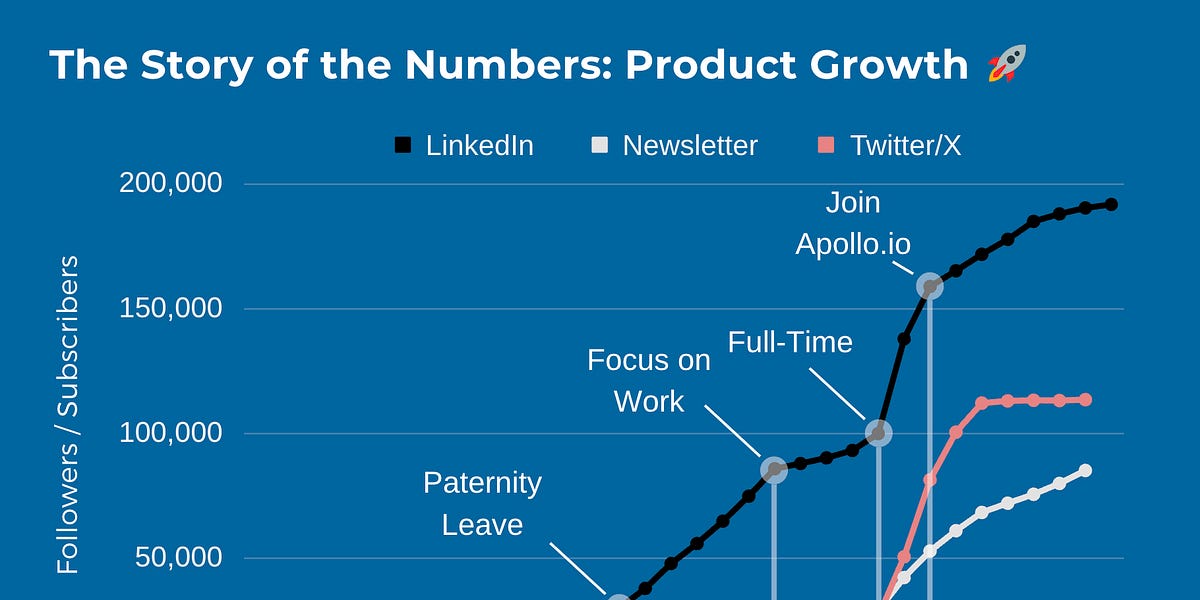 The Story of the Numbers: Product Growth 🚀

LinkedIn
Newsletter
Twitter/X

Followers / Subscribers

200,000
150,000
100,000
50,000

Join Apollo.io
Full-Time
Focus on Work
Paternity Leave